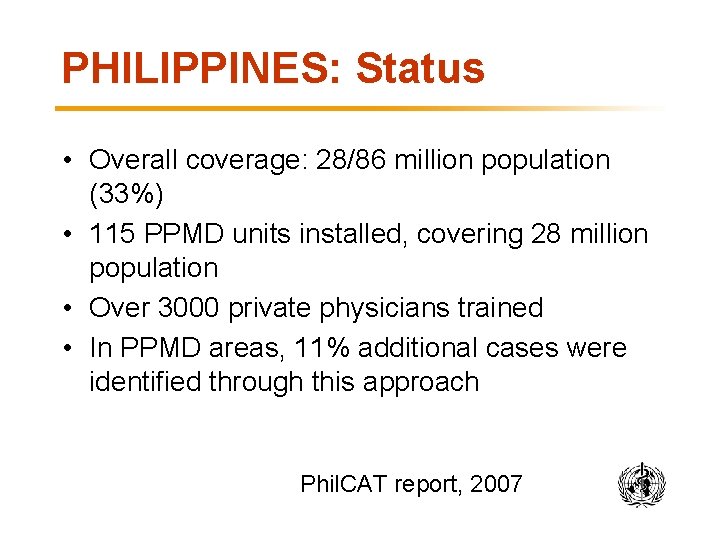 PHILIPPINES: Status

• Overall coverage: 28/86 million population (33%)
• 115 PPMD units installed, covering 28 million population
• Over 3000 private physicians trained
• In PPMD areas, 11% additional cases were identified through this approach

PhilCAT report, 2007